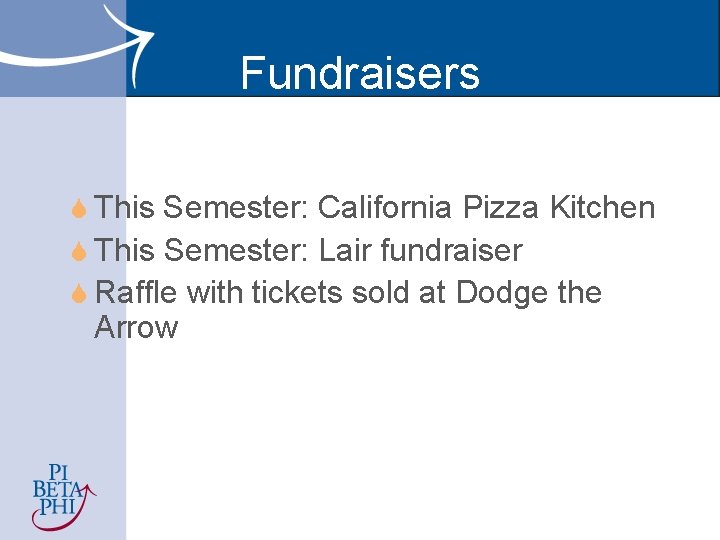 Fundraisers

This Semester: California Pizza Kitchen

This Semester: Lair fundraiser

Raffle with tickets sold at Dodge the Arrow

PI
BETA
PHI